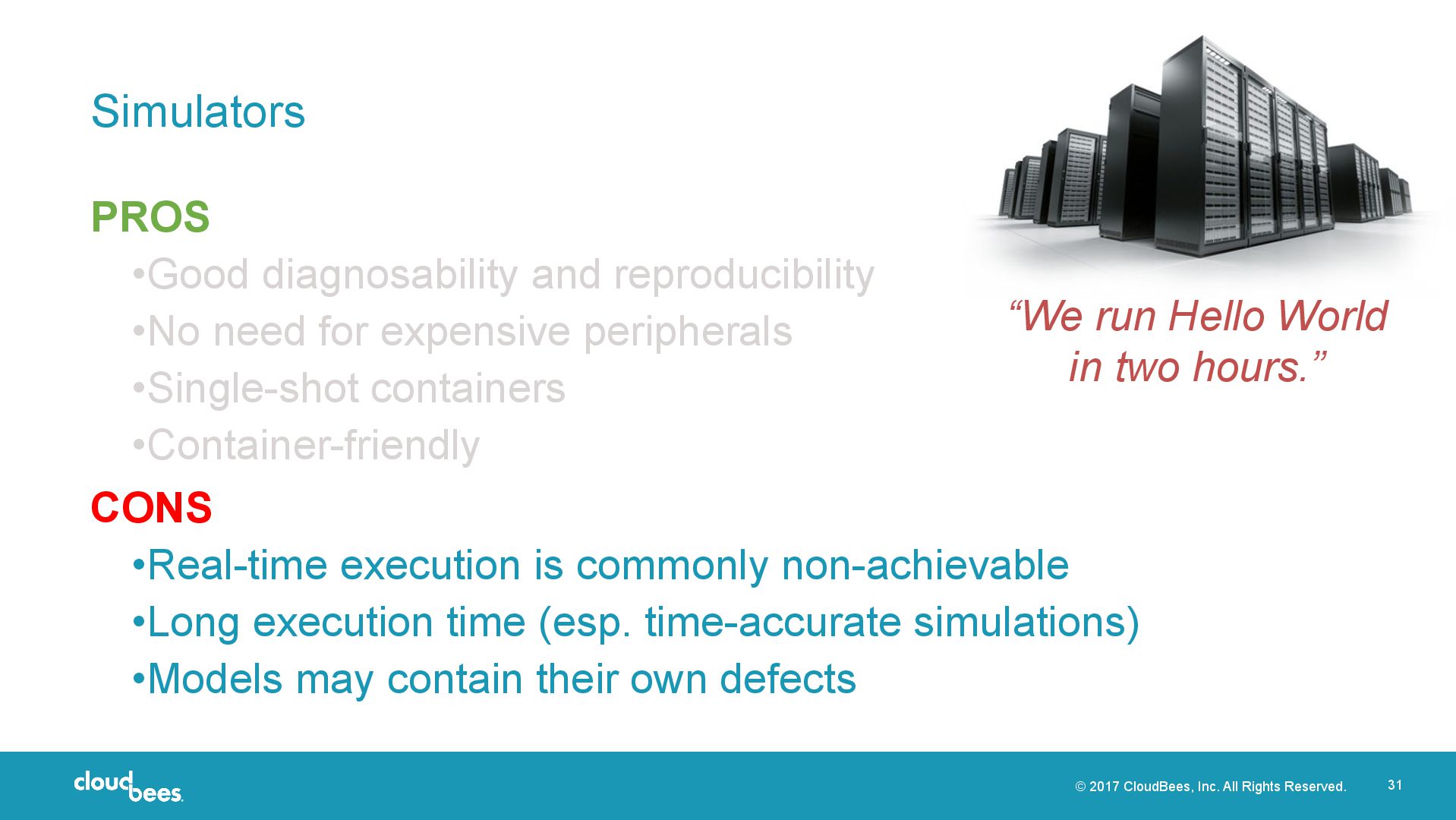 Simulators

PROS

•Good diagnosability and reproducibility
•No need for expensive peripherals
•Single-shot containers
•Container-friendly

CONS

•Real-time execution is commonly non-achievable
•Long execution time (esp. time-accurate simulations)
•Models may contain their own defects

“We run Hello World in two hours.”

cloudbees.

© 2017 CloudBees, Inc. All Rights Reserved.

31